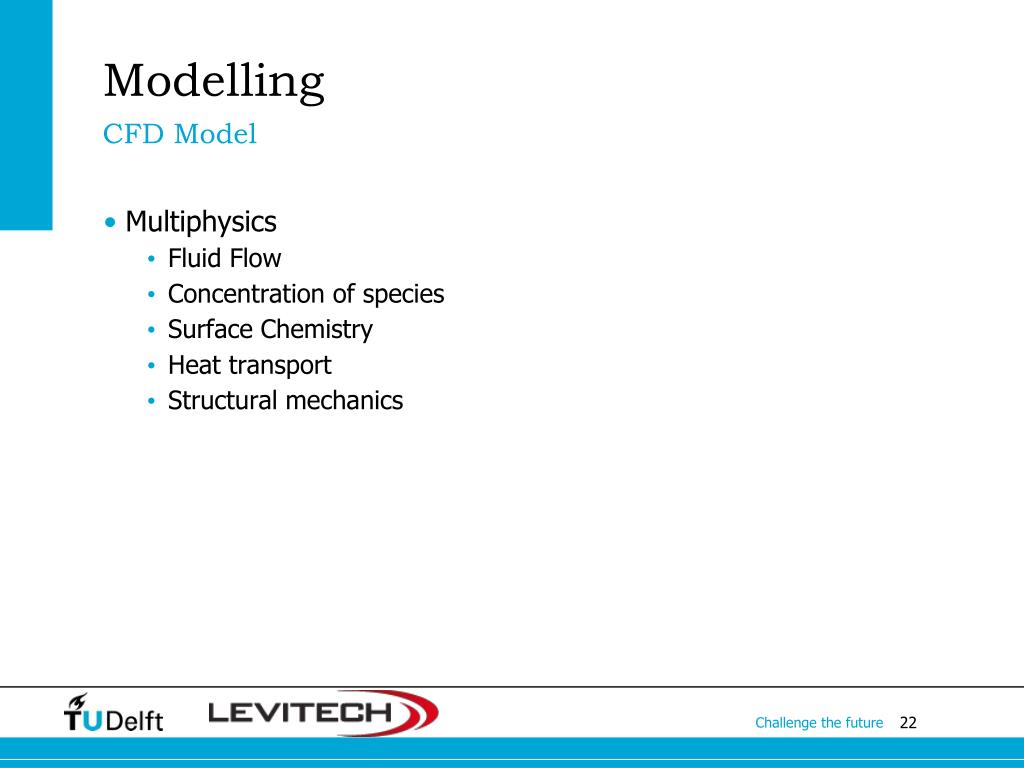 Modelling
CFD Model

• Multiphysics
  • Fluid Flow
  • Concentration of species
  • Surface Chemistry
  • Heat transport
  • Structural mechanics

TUDelft LEVITECH

Challenge the future 22